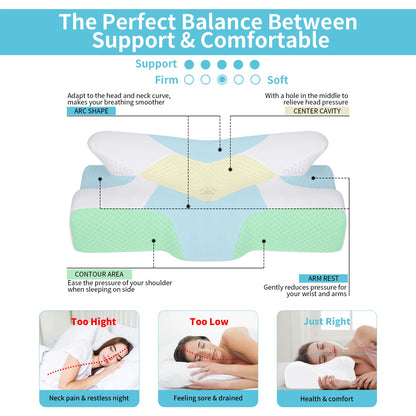 The Perfect Balance Between Support & Comfortable

Support

Firm Soft

Adapt to the head and neck curve, makes your breathing smoother

ARC SHAPE

With a hole in the middle to relieve head pressure

CENTER CAVITY

CONTOUR AREA

Ease the pressure of your shoulder when sleeping on side

ARM REST

Gently reduces pressure for your wrist and arms

Too Hight

Neck pain & restless night

Too Low

Feeling sore & drained

Just Right

Health & comfort